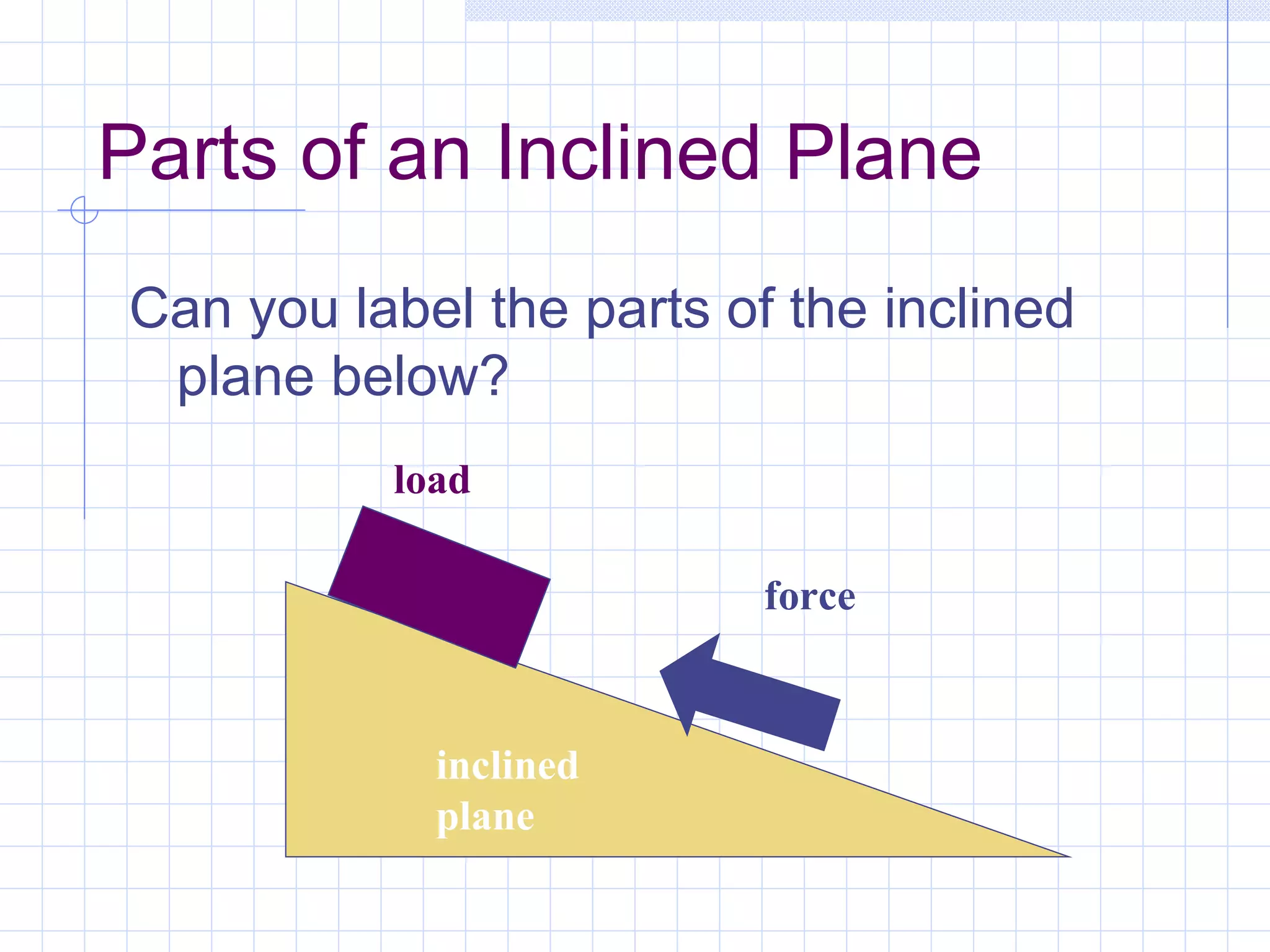 Parts of an Inclined Plane

Can you label the parts of the inclined plane below?

load

force

inclined plane